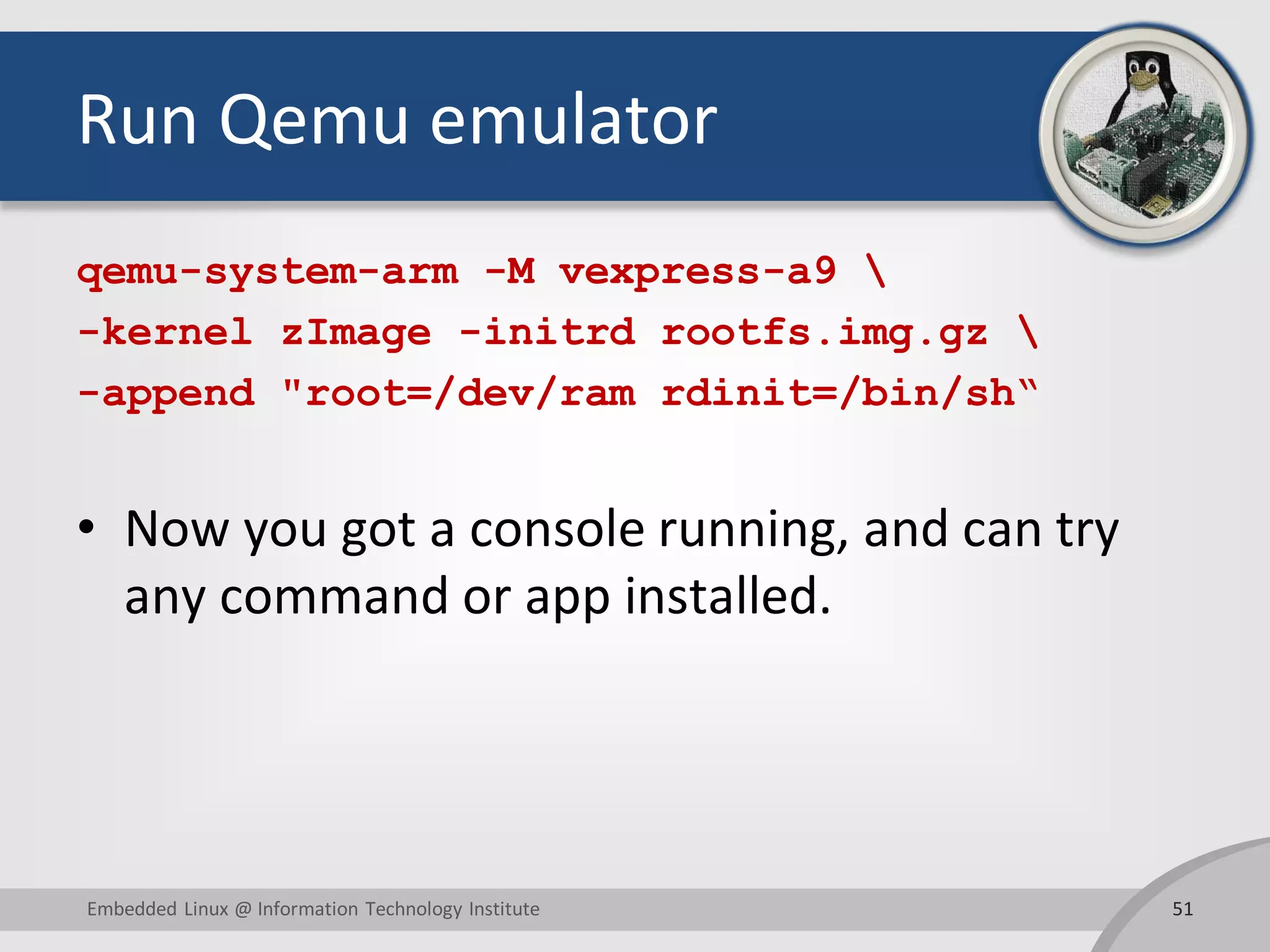 Run Qemu emulator

qemu-system-arm -M vexpress-a9 \
-kernel zImage -initrd rootfs.img.gz \
-append "root=/dev/ram rdinit=/bin/sh“

• Now you got a console running, and can try any command or app installed.

Embedded Linux @ Information Technology Institute

51